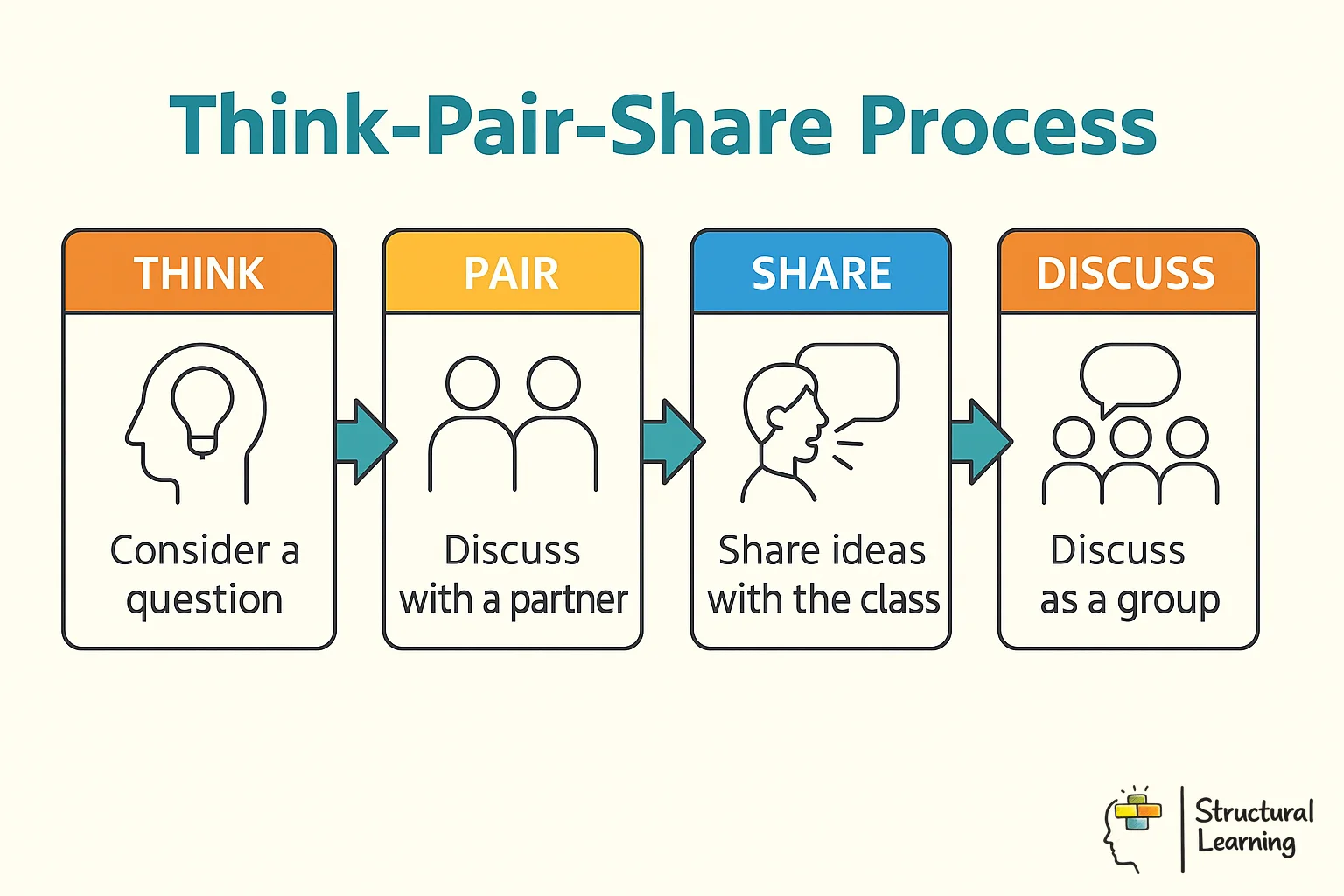 Think-Pair-Share Process

THINK

Consider a question

PAIR

Discuss with a partner

SHARE

Share ideas with the class

DISCUSS

Discuss as a group

Structural Learning